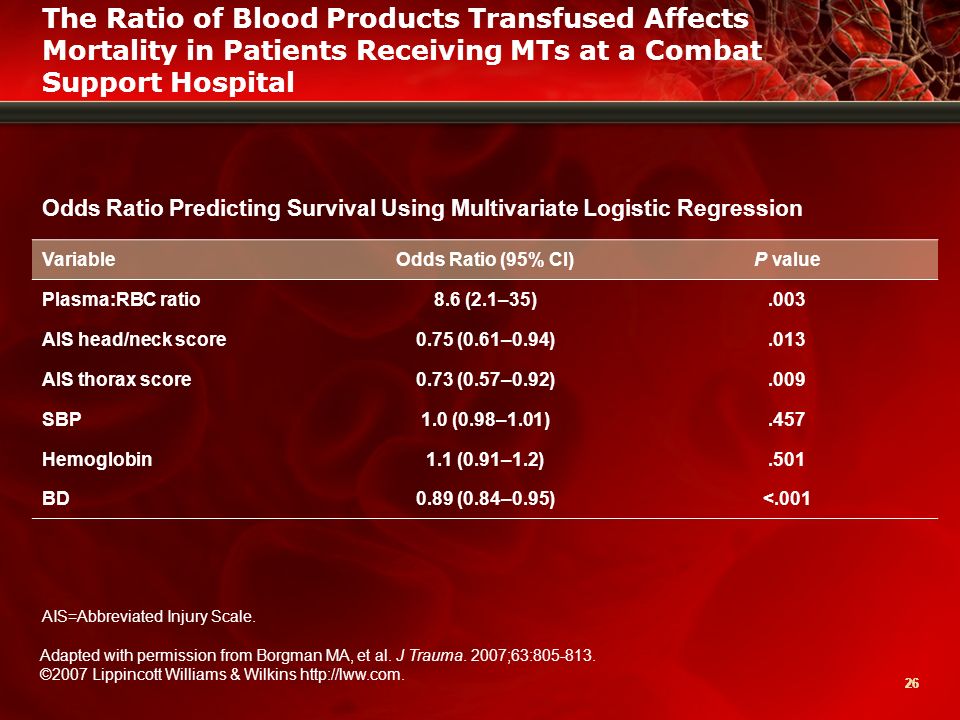 The Ratio of Blood Products Transfused Affects Mortality in Patients Receiving MTs at a Combat Support Hospital

Odds Ratio Predicting Survival Using Multivariate Logistic Regression

| Variable | Odds Ratio (95% CI) | P value |
|---|---|---|
| Plasma:RBC ratio | 8.6 (2.1–35) | .003 |
| AIS head/neck score | 0.75 (0.61–0.94) | .013 |
| AIS thorax score | 0.73 (0.57–0.92) | .009 |
| SBP | 1.0 (0.98–1.01) | .457 |
| Hemoglobin | 1.1 (0.91–1.2) | .501 |
| BD | 0.89 (0.84–0.95) | <.001 |

AIS=Abbreviated Injury Scale.

Adapted with permission from Borgman MA, et al. J Trauma. 2007;63:805-813. ©2007 Lippincott Williams & Wilkins http://lww.com.

26